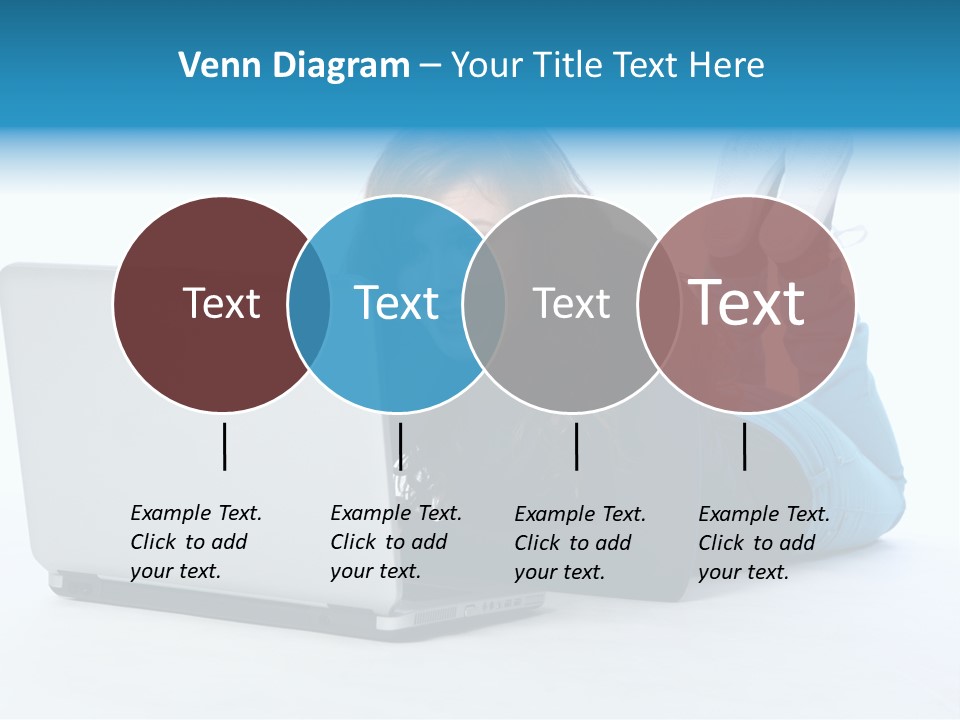 Venn Diagram – Your Title Text Here

Text

Text

Text

Text

Example Text. Click to add your text.

Example Text. Click to add your text.

Example Text. Click to add your text.

Example Text. Click to add your text.